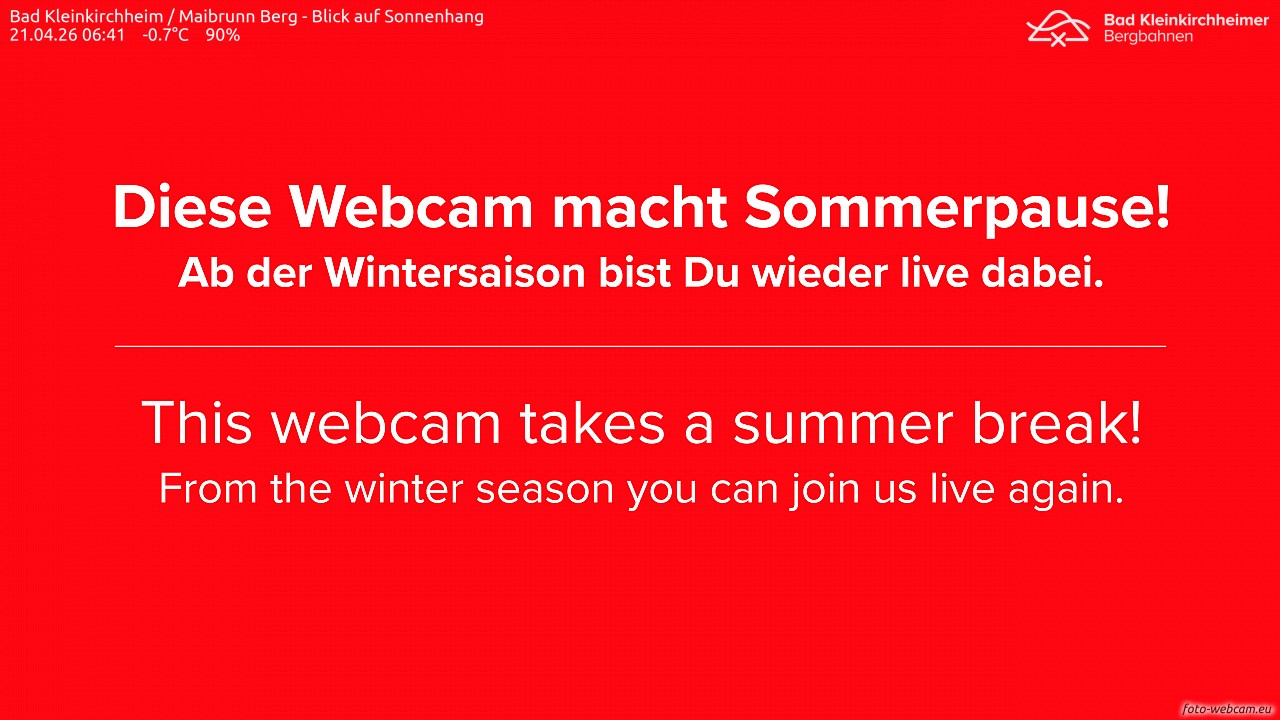 Bad Kleinkirchheim / Maibrunn Berg - Blick auf Sonnenhang
21.04.26 06:41 -0.7°C 90%

Bad Kleinkirchheimer
Bergbahnen

Diese Webcam macht Sommerpause!
Ab der Wintersaison bist Du wieder live dabei.

This webcam takes a summer break!
From the winter season you can join us live again.

foto-webcam.eu